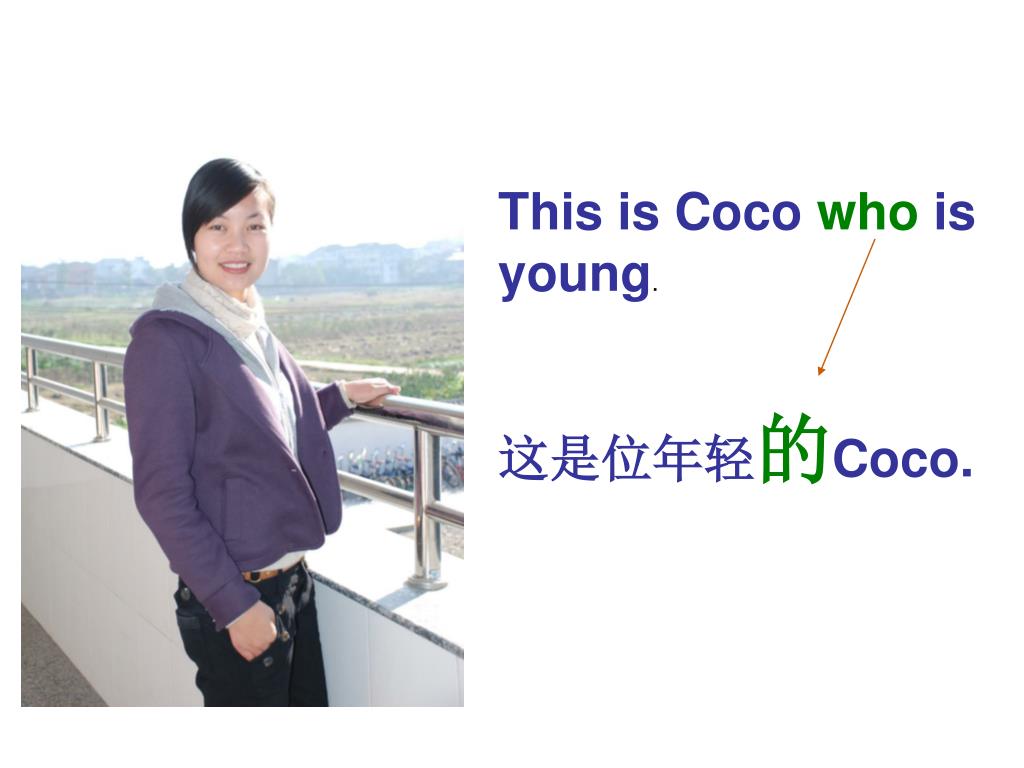 This is Coco who is young.

这是位年轻的Coco.